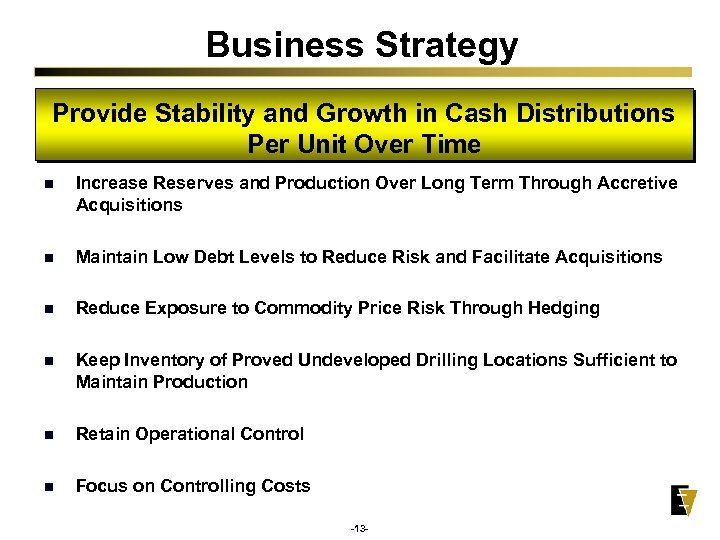 Business Strategy

Provide Stability and Growth in Cash Distributions Per Unit Over Time

- Increase Reserves and Production Over Long Term Through Accretive Acquisitions
- Maintain Low Debt Levels to Reduce Risk and Facilitate Acquisitions
- Reduce Exposure to Commodity Price Risk Through Hedging
- Keep Inventory of Proved Undeveloped Drilling Locations Sufficient to Maintain Production
- Retain Operational Control
- Focus on Controlling Costs

-13-